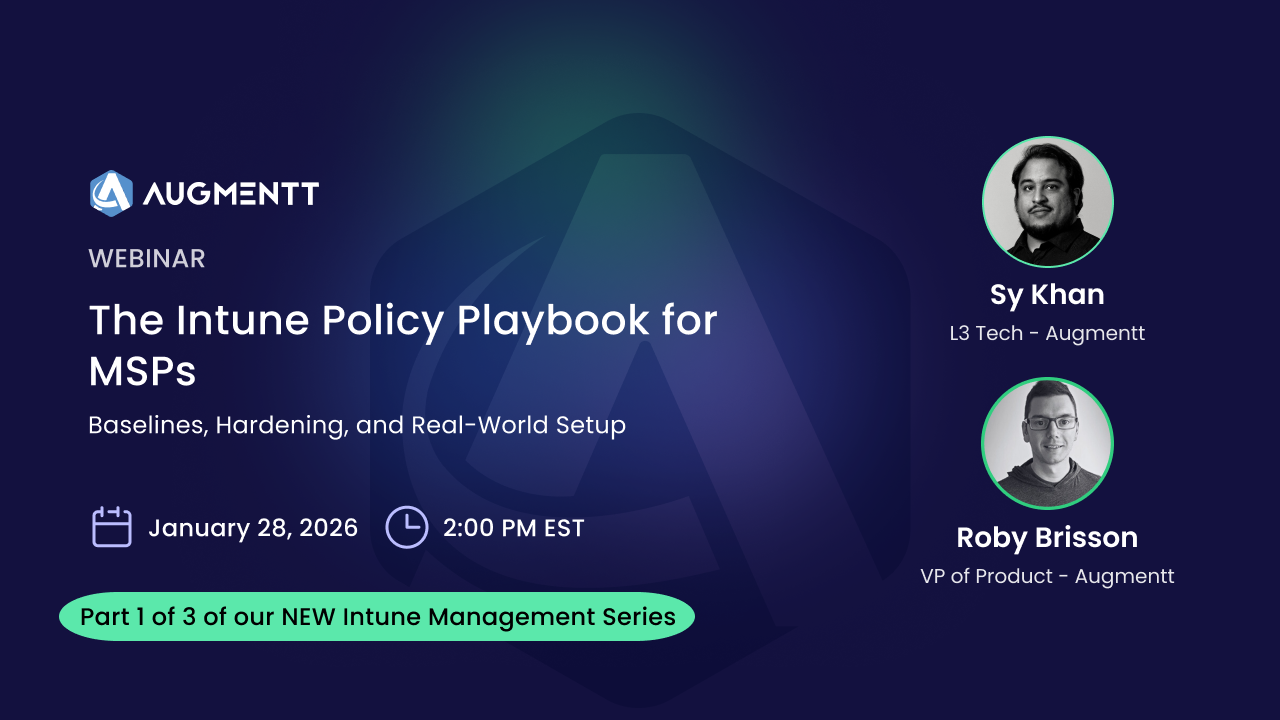 AUGMENTT

WEBINAR

The Intune Policy Playbook for MSPs

Baselines, Hardening, and Real-World Setup

January 28, 2026

2:00 PM EST

Part 1 of 3 of our NEW Intune Management Series

Sy Khan
L3 Tech - Augmentt

Roby Brisson
VP of Product - Augmentt